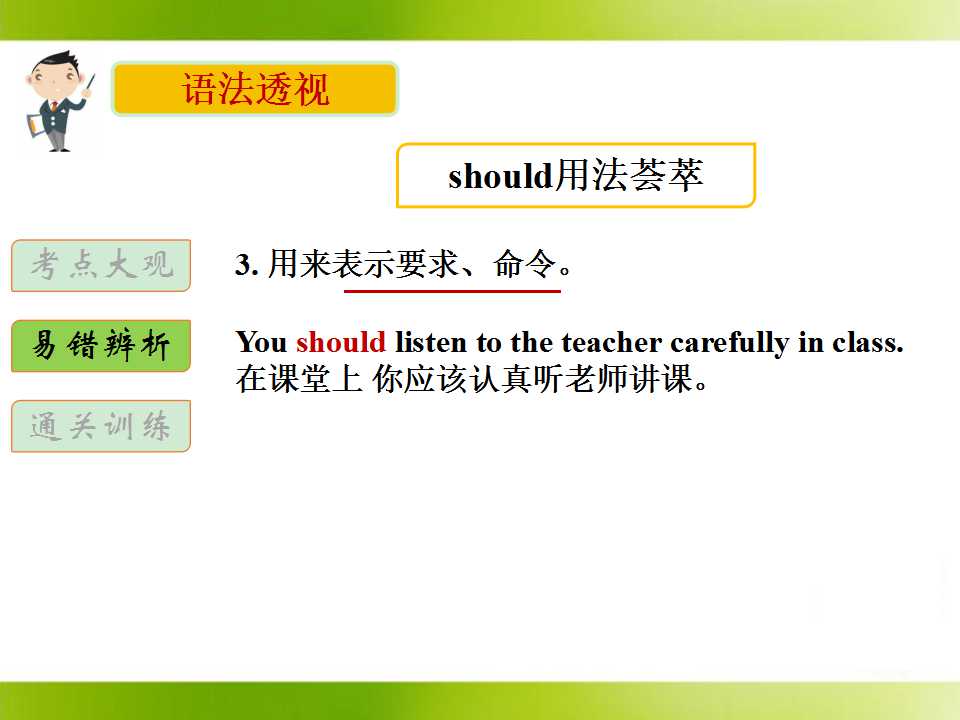 语法透视

should用法荟萃

考点大观

易错辨析

通关训练

3.用来表示要求、命令。

You should listen to the teacher carefully in class.
在课堂上 你应该认真听老师讲课。